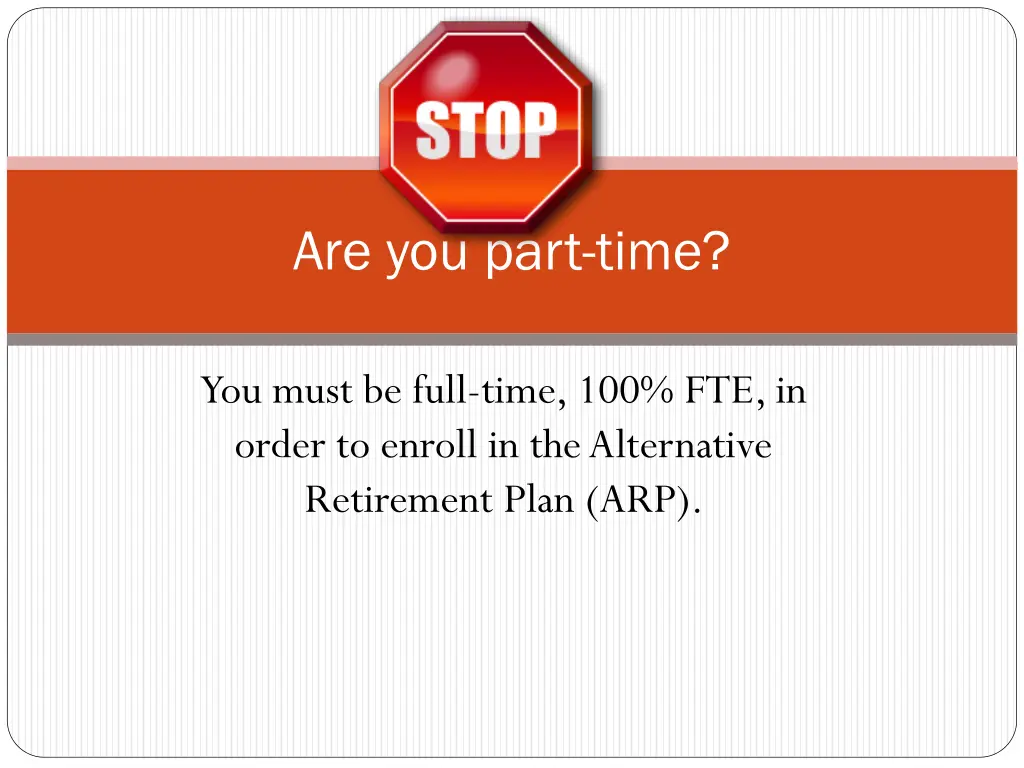 STOP

Are you part-time?

You must be full-time, 100% FTE, in order to enroll in the Alternative Retirement Plan (ARP).